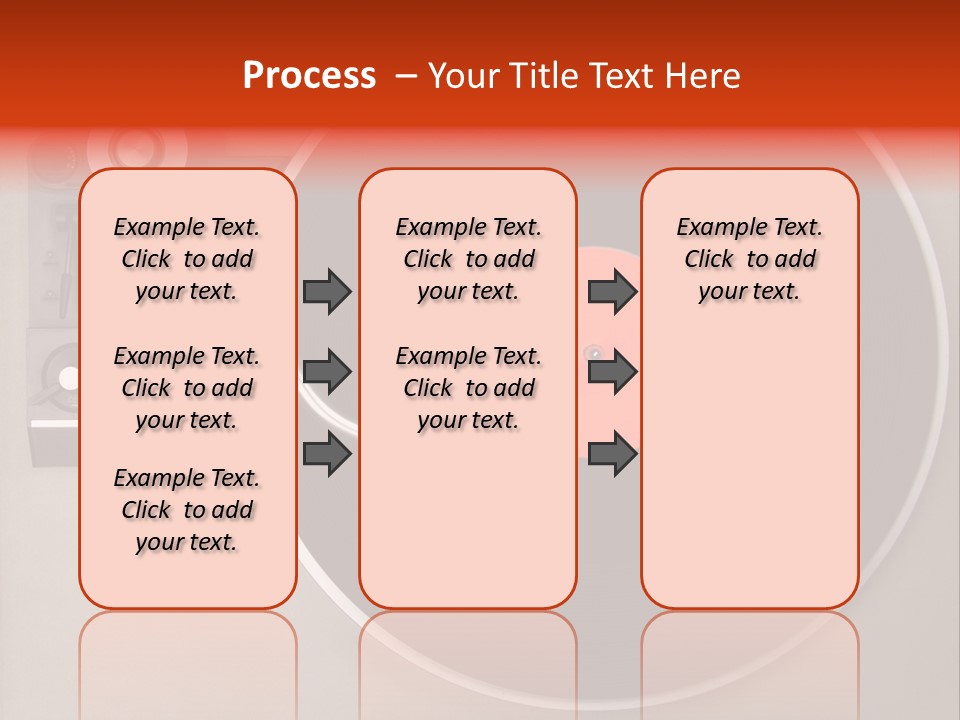 Process – Your Title Text Here

Example Text. Click to add your text.

Example Text. Click to add your text.

Example Text. Click to add your text.

Example Text. Click to add your text.

Example Text. Click to add your text.

Example Text. Click to add your text.